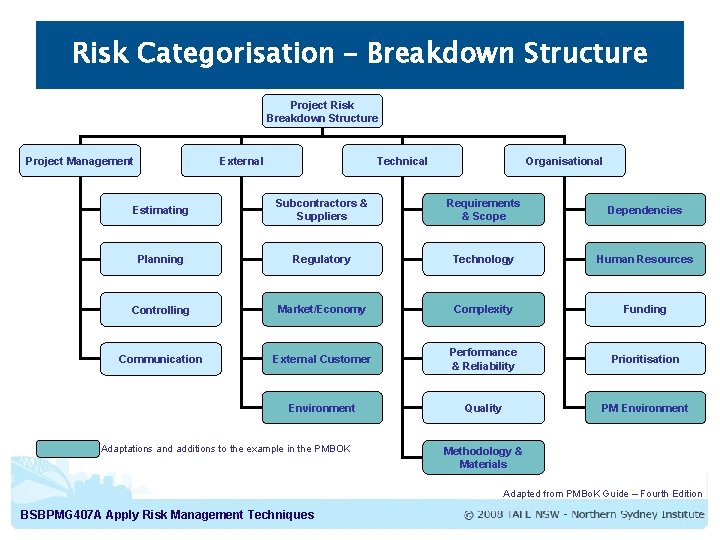 Risk Categorisation – Breakdown Structure

Project Risk Breakdown Structure

Project Management

Estimating

Planning

Controlling

Communication

External

Subcontractors & Suppliers

Regulatory

Market/Economy

External Customer

Environment

Technical

Requirements & Scope

Technology

Complexity

Performance & Reliability

Quality

Methodology & Materials

Organisational

Dependencies

Human Resources

Funding

Prioritisation

PM Environment

Adaptations and additions to the example in the PMBOK

Adapted from PMBoK Guide – Fourth Edition

BSBPMG407A Apply Risk Management Techniques

© 2008 TAFE NSW - Northern Sydney Institute